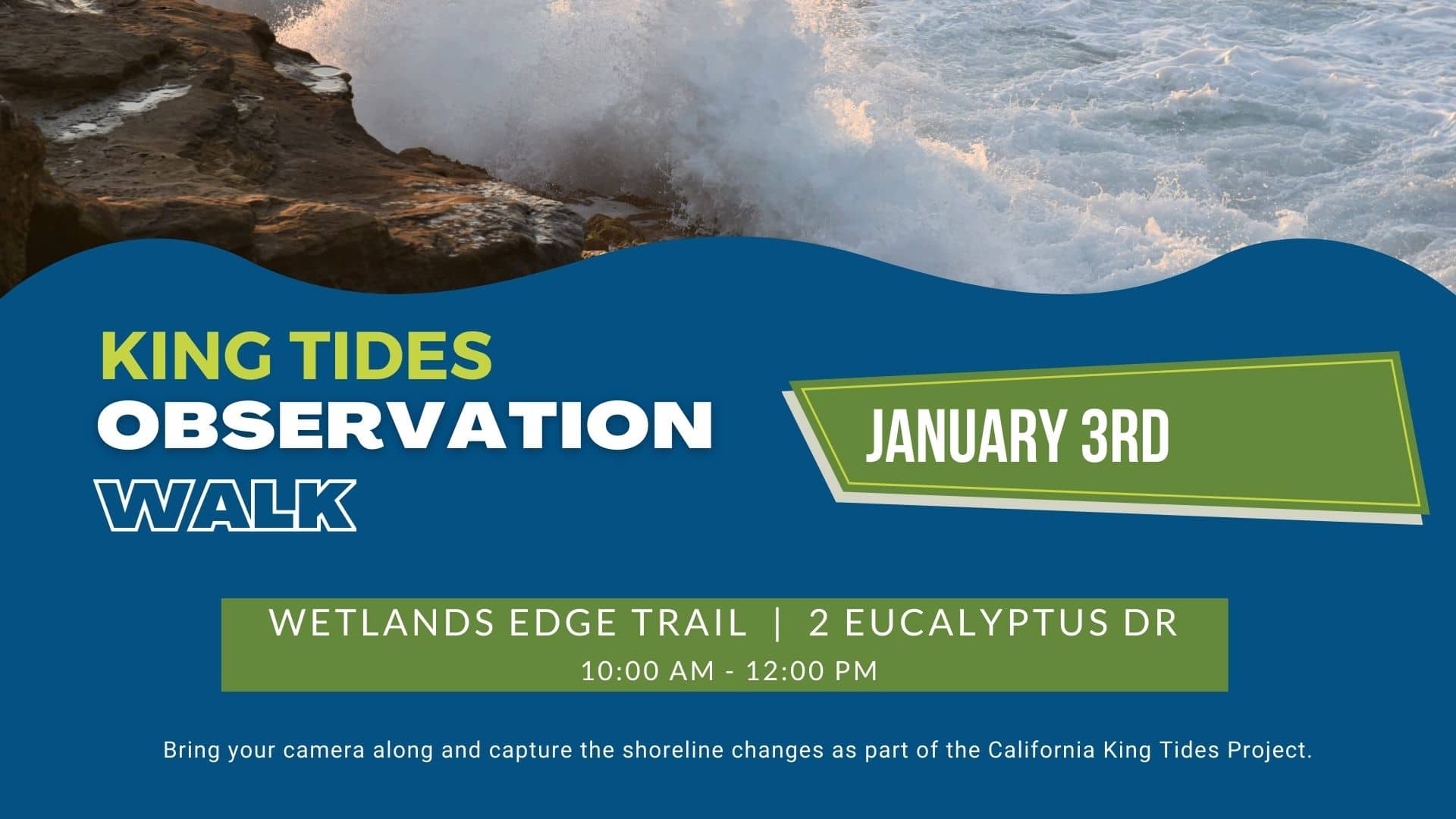 KING TIDES
OBSERVATION
WALK

JANUARY 3RD

WETLANDS EDGE TRAIL | 2 EUCALYPTUS DR
10:00 AM - 12:00 PM

Bring your camera along and capture the shoreline changes as part of the California King Tides Project.